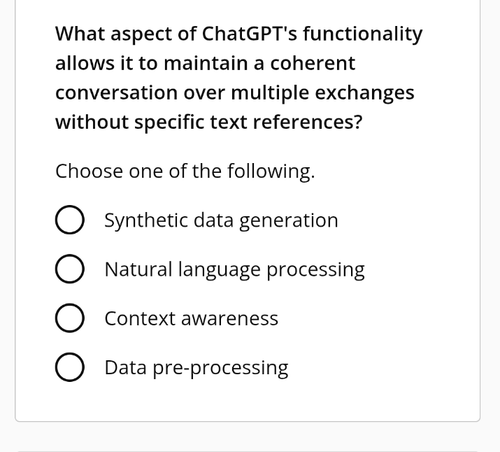 What aspect of ChatGPT's functionality allows it to maintain a coherent conversation over multiple exchanges without specific text references?

Choose one of the following.

Synthetic data generation

Natural language processing

Context awareness

Data pre-processing